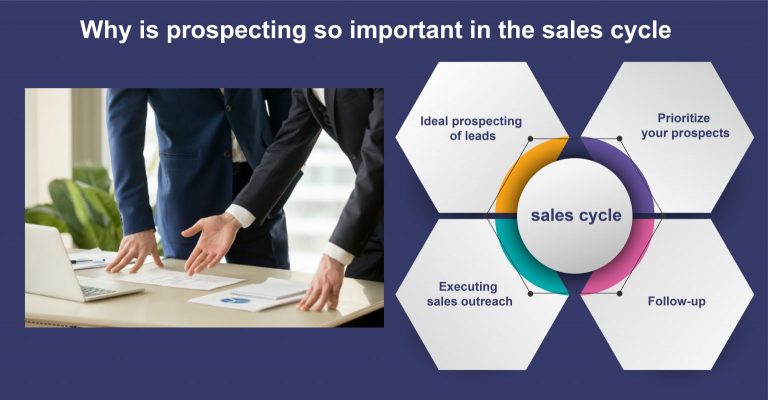 Why is prospecting so important in the sales cycle

Ideal prospecting of leads

Prioritize your prospects

sales cycle

Executing sales outreach

Follow-up